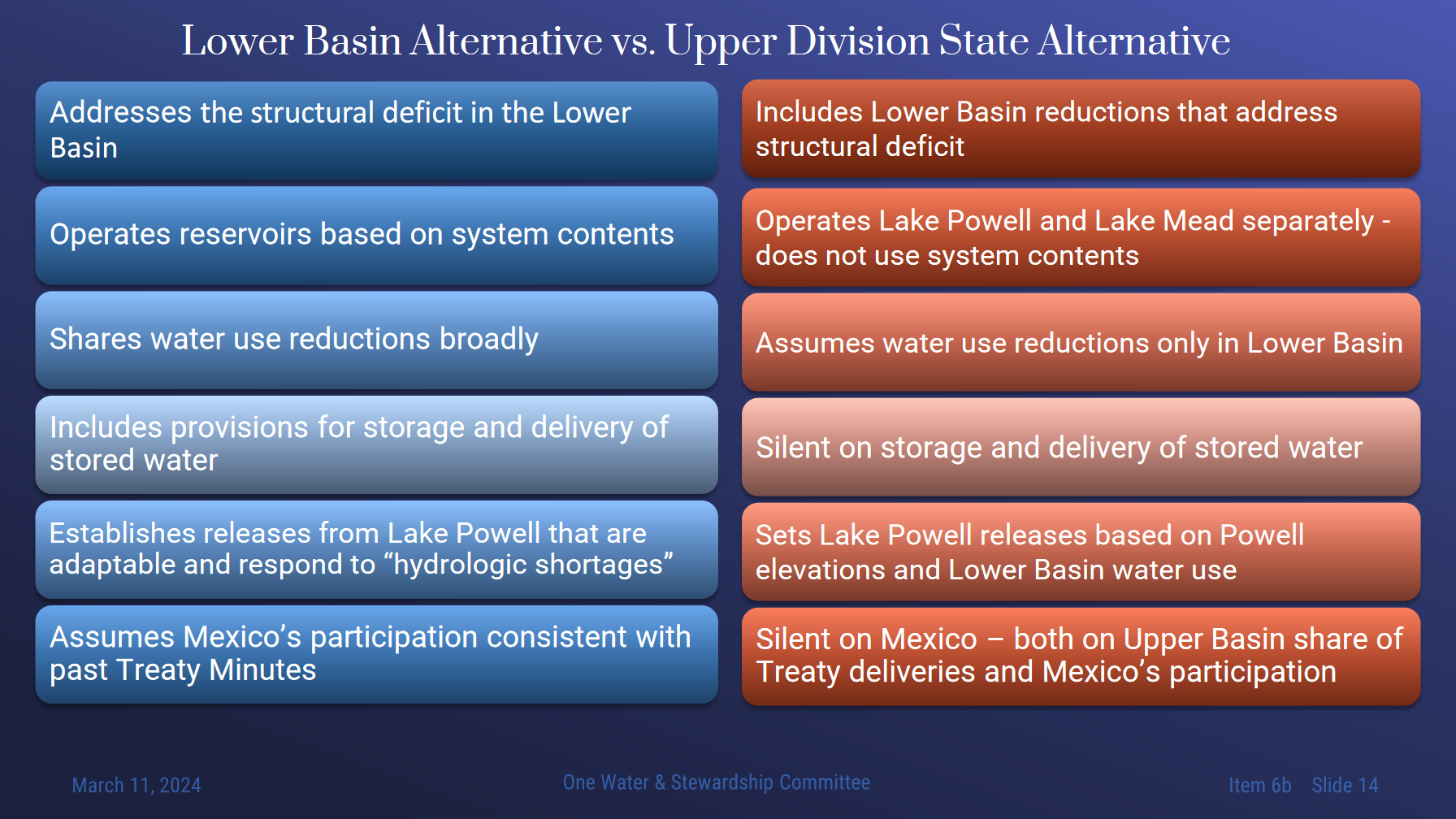 Lower Basin Alternative vs. Upper Division State Alternative

Addresses the structural deficit in the Lower Basin

Operates reservoirs based on system contents

Shares water use reductions broadly

Includes provisions for storage and delivery of stored water

Establishes releases from Lake Powell that are adaptable and respond to “hydrologic shortages”

Assumes Mexico’s participation consistent with past Treaty Minutes

Includes Lower Basin reductions that address structural deficit

Operates Lake Powell and Lake Mead separately - does not use system contents

Assumes water use reductions only in Lower Basin

Silent on storage and delivery of stored water

Sets Lake Powell releases based on Powell elevations and Lower Basin water use

Silent on Mexico – both on Upper Basin share of Treaty deliveries and Mexico’s participation

March 11, 2024

One Water & Stewardship Committee

Item 6b Slide 14